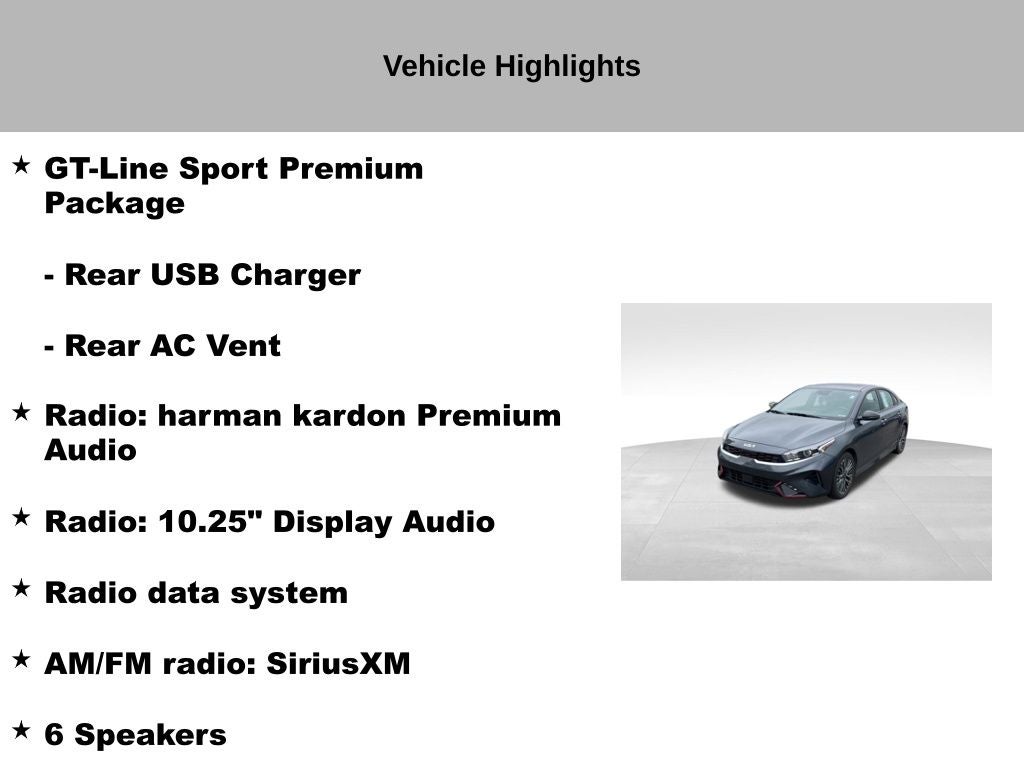 Vehicle Highlights

★ GT-Line Sport Premium Package

- Rear USB Charger

- Rear AC Vent

★ Radio: harman kardon Premium Audio

★ Radio: 10.25" Display Audio

★ Radio data system

★ AM/FM radio: SiriusXM

★ 6 Speakers